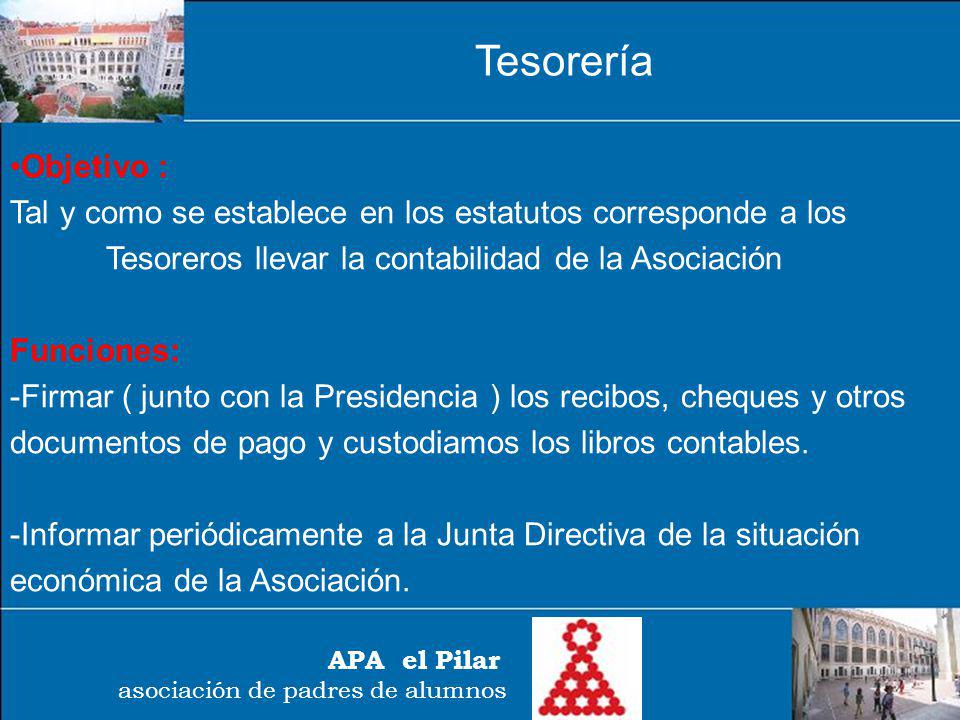 Tesorería

•Objetivo :
Tal y como se establece en los estatutos corresponde a los Tesoreros llevar la contabilidad de la Asociación

Funciones:
-Firmar ( junto con la Presidencia ) los recibos, cheques y otros documentos de pago y custodiamos los libros contables.

-Informar periódicamente a la Junta Directiva de la situación económica de la Asociación.

APA el Pilar
asociación de padres de alumnos